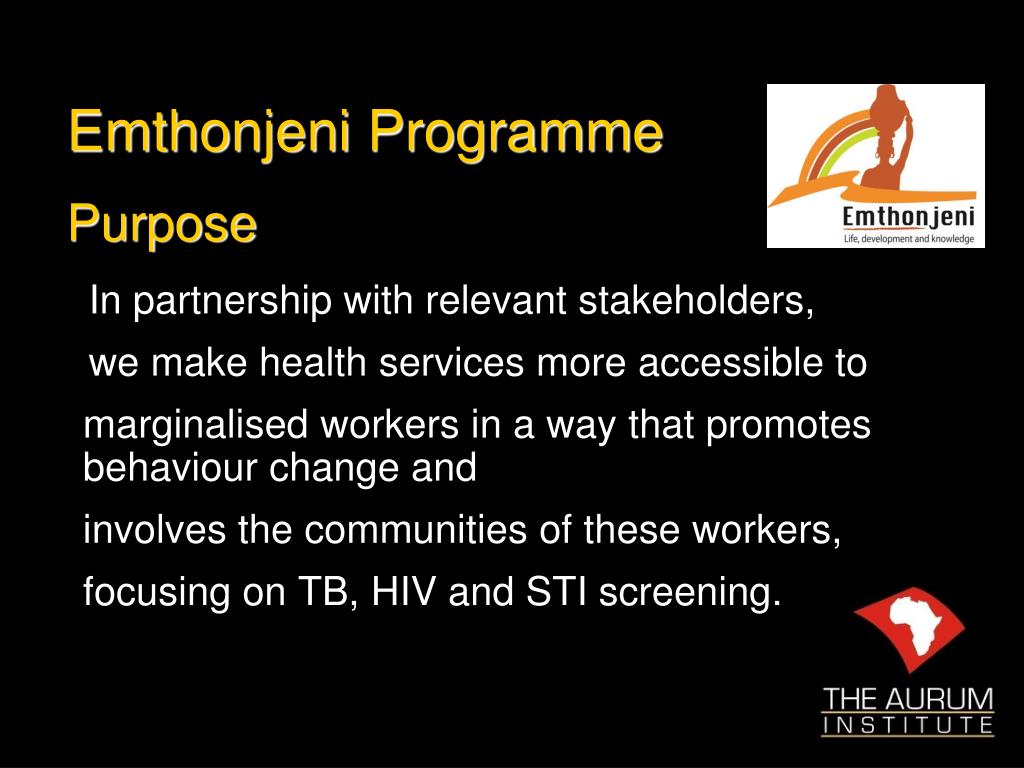 Emthonjeni Programme

Purpose

Emthonjeni
Life, development and knowledge

In partnership with relevant stakeholders,

we make health services more accessible to

marginalised workers in a way that promotes behaviour change and

involves the communities of these workers,

focusing on TB, HIV and STI screening.

THE AURUM
INSTITUTE